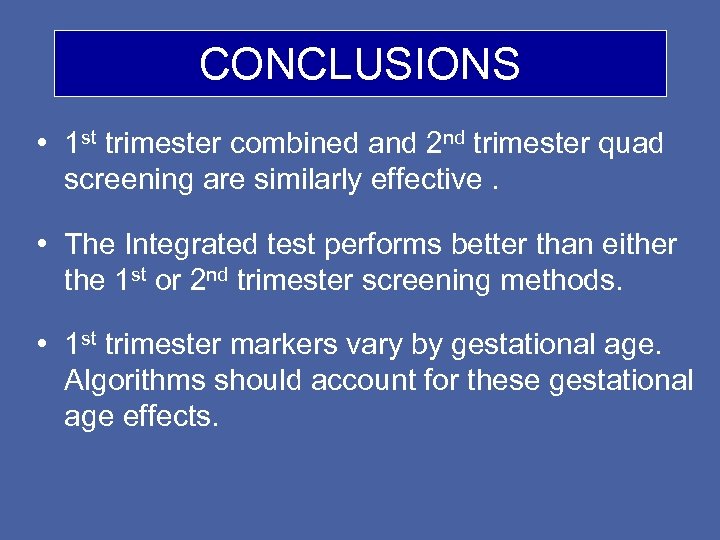 CONCLUSIONS

• 1st trimester combined and 2nd trimester quad screening are similarly effective .

• The Integrated test performs better than either the 1st or 2nd trimester screening methods.

• 1st trimester markers vary by gestational age. Algorithms should account for these gestational age effects.